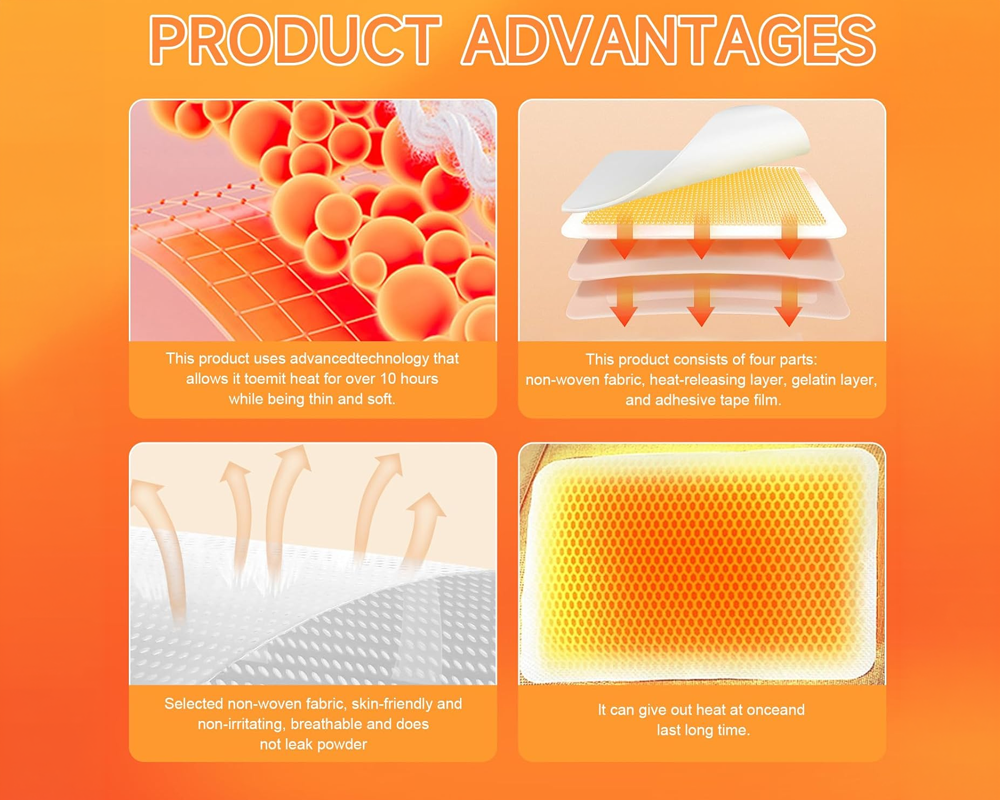 PRODUCT ADVANTAGES

This product uses advancedtechnology that allows it toemit heat for over 10 hours while being thin and soft.

This product consists of four parts: non-woven fabric, heat-releasing layer, gelatin layer, and adhesive tape film.

Selected non-woven fabric, skin-friendly and non-irritating, breathable and does not leak powder

It can give out heat at onceand last long time.